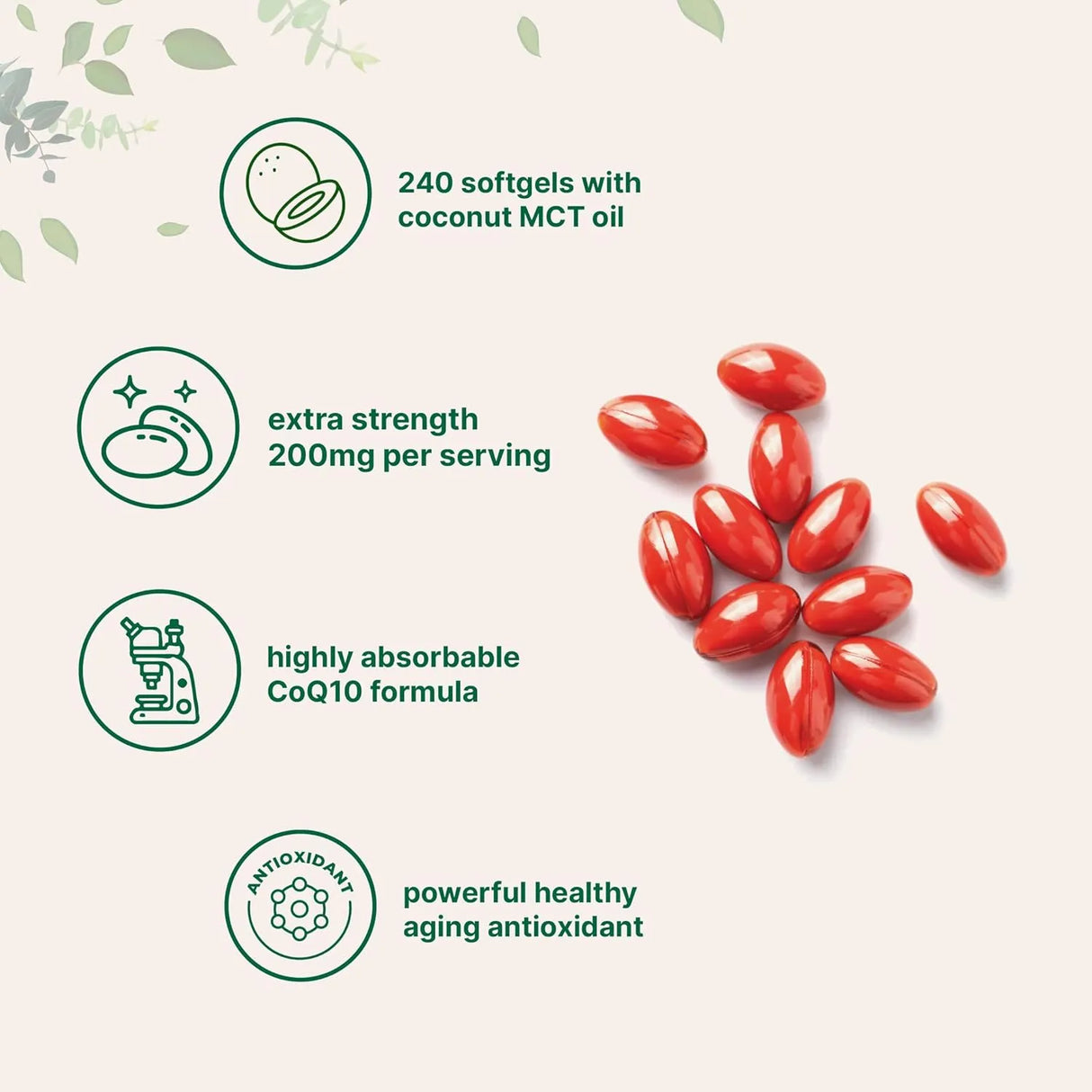 240 softgels with coconut MCT oil

extra strength 200mg per serving

highly absorbable CoQ10 formula

ANTIOXIDANT

powerful healthy aging antioxidant